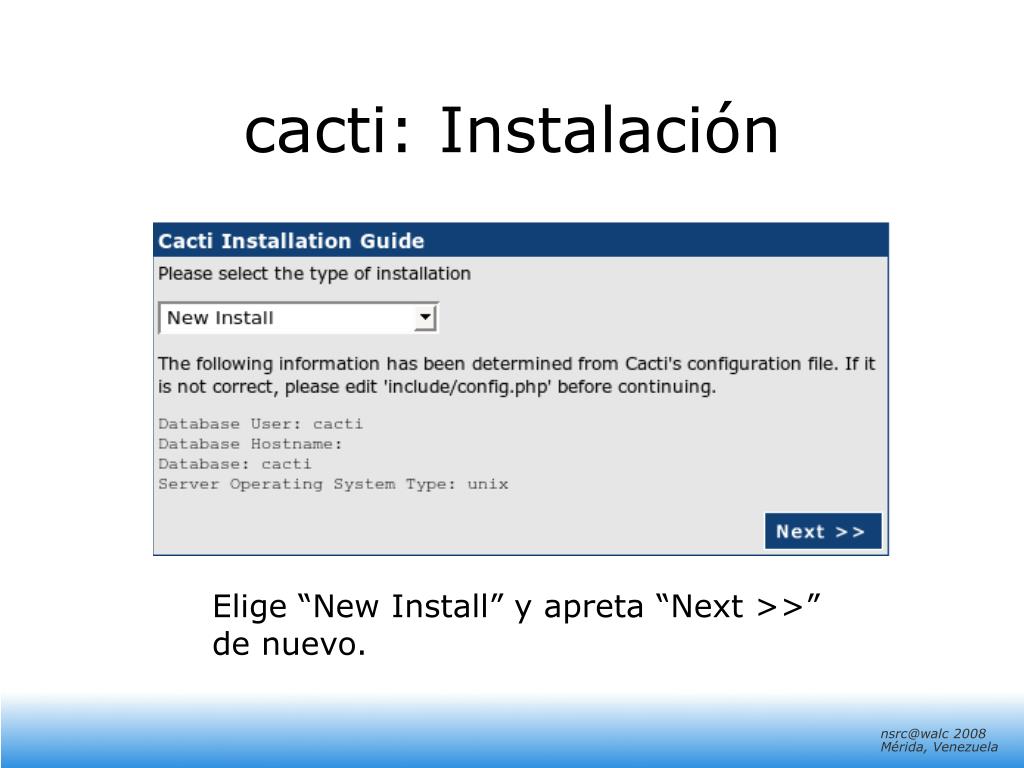 cacti: Instalación

Cacti Installation Guide

Please select the type of installation

New Install

The following information has been determined from Cacti's configuration file. If it is not correct, please edit 'include/config.php' before continuing.

Database User: cacti
Database Hostname:
Database: cacti
Server Operating System Type: unix

Next >>

Elige “New Install” y apreta “Next >>” de nuevo.

nsrc@walc 2008
Mérida, Venezuela